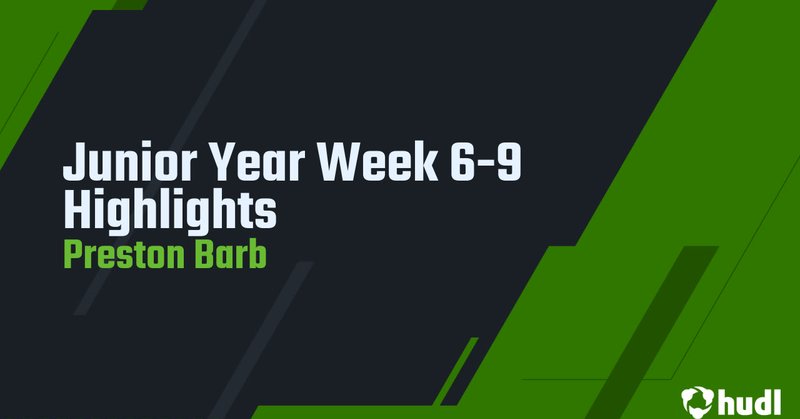 Junior Year Week 6-9 Highlights
Preston Barb

hudl